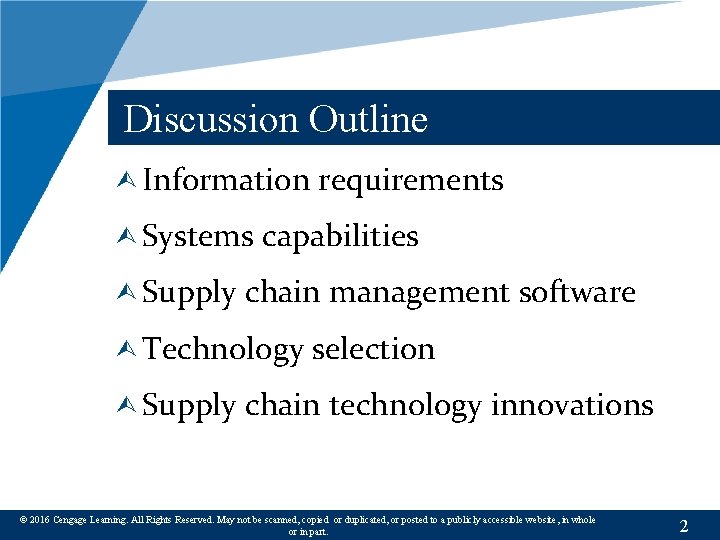 Discussion Outline

Information requirements

Systems capabilities

Supply chain management software

Technology selection

Supply chain technology innovations

© 2016 Cengage Learning. All Rights Reserved. May not be scanned, copied or duplicated, or posted to a publicly accessible website, in whole or in part.

2